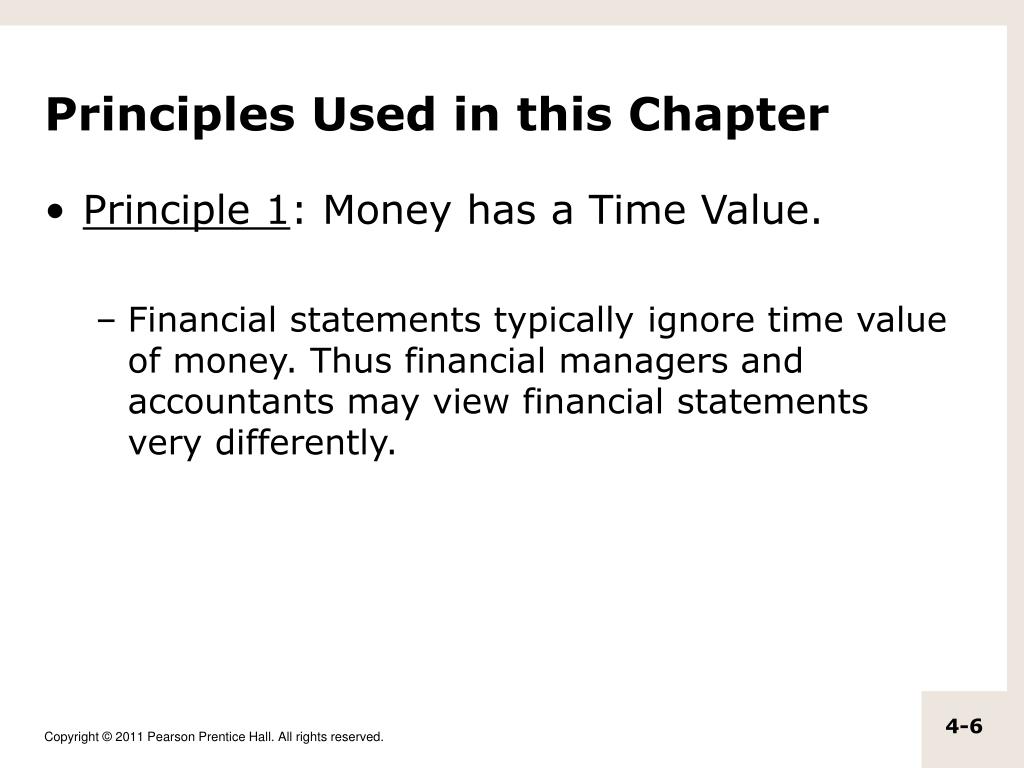 Principles Used in this Chapter

• Principle 1: Money has a Time Value.

– Financial statements typically ignore time value of money. Thus financial managers and accountants may view financial statements very differently.

Copyright © 2011 Pearson Prentice Hall. All rights reserved.

4-6